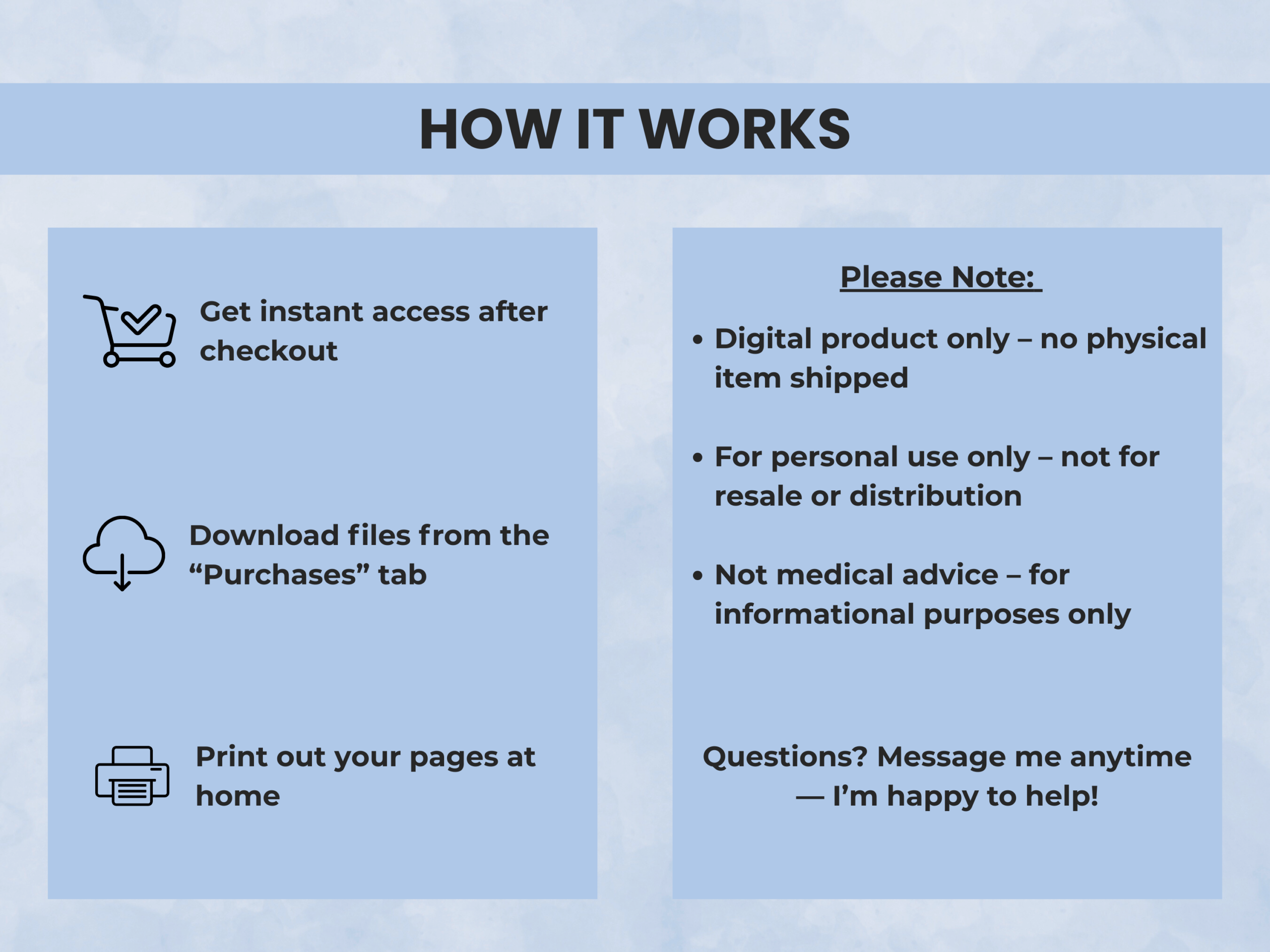 HOW IT WORKS

Get instant access after checkout

Download files from the “Purchases” tab

Print out your pages at home

Please Note:

• Digital product only – no physical item shipped

• For personal use only – not for resale or distribution

• Not medical advice – for informational purposes only

Questions? Message me anytime — I’m happy to help!